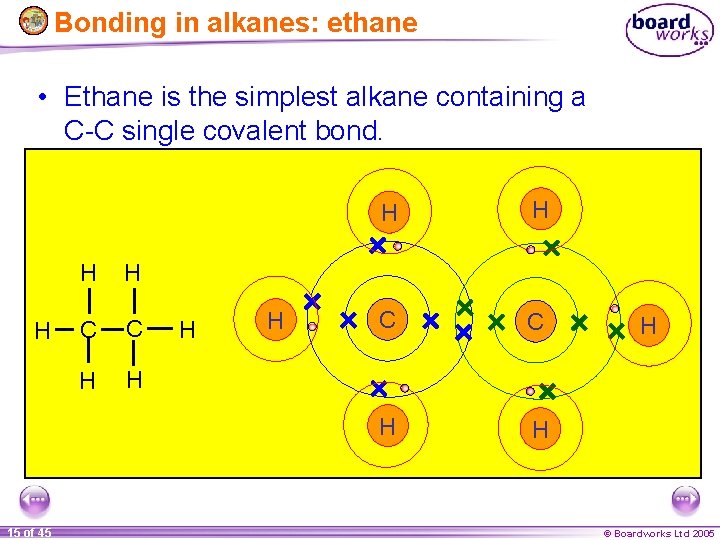 Bonding in alkanes: ethane

board works

• Ethane is the simplest alkane containing a C-C single covalent bond.

H H
H — C — C — H
H H

H H
H C C H
H H

15 of 45

© Boardworks Ltd 2005